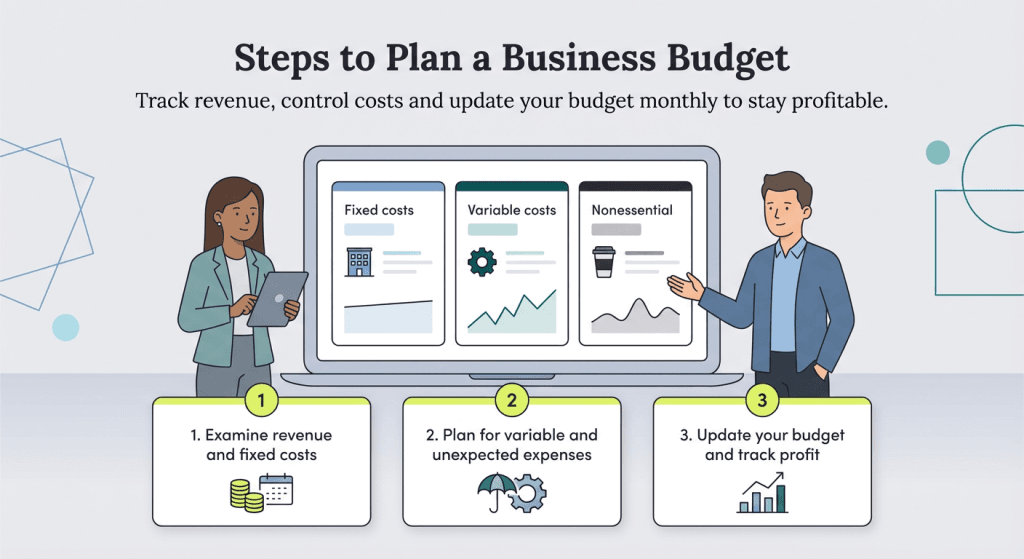 Steps to Plan a Business Budget

Track revenue, control costs and update your budget monthly to stay profitable.

Fixed costs

Variable costs

Nonessential

1

1. Examine revenue and fixed costs

2

2. Plan for variable and unexpected expenses

3

3. Update your budget and track profit